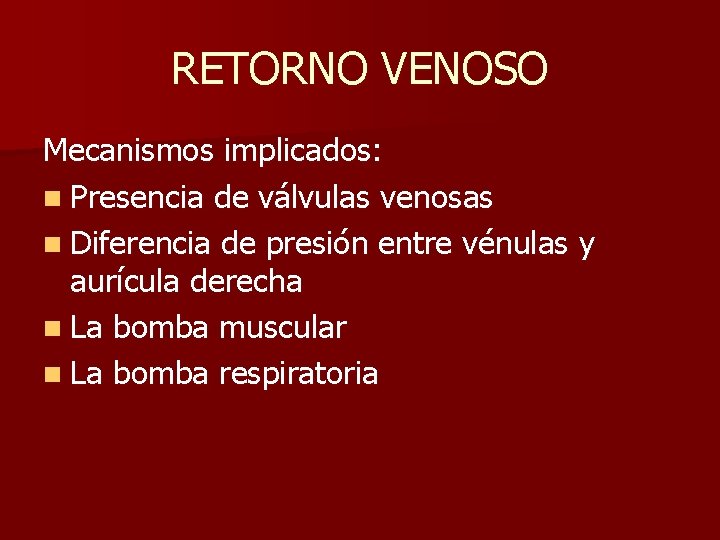 RETORNO VENOSO

Mecanismos implicados:

- Presencia de válvulas venosas
- Diferencia de presión entre vénulas y aurícula derecha
- La bomba muscular
- La bomba respiratoria